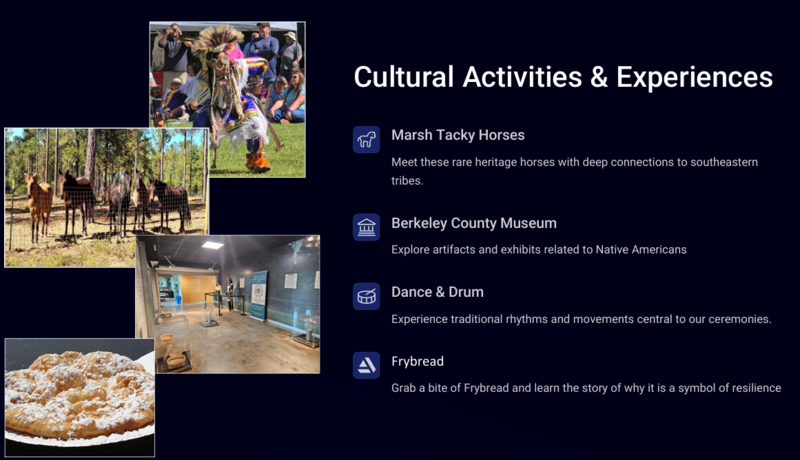 Cultural Activities & Experiences

Marsh Tacky Horses

Meet these rare heritage horses with deep connections to southeastern tribes.

Berkeley County Museum

Explore artifacts and exhibits related to Native Americans

Dance & Drum

Experience traditional rhythms and movements central to our ceremonies.

Frybread

Grab a bite of Frybread and learn the story of why it is a symbol of resilience